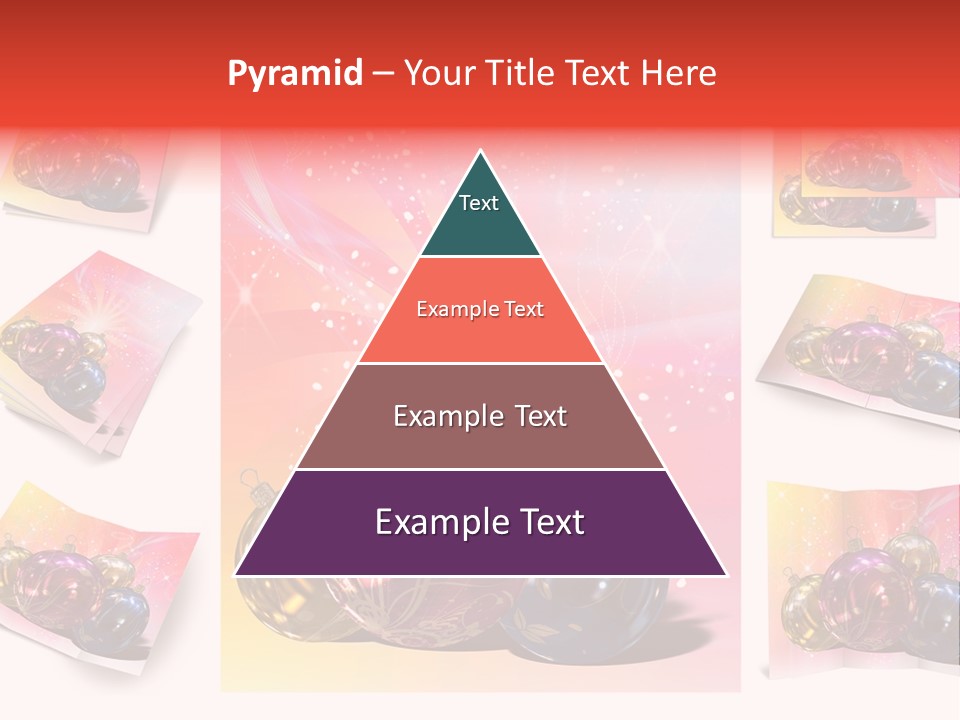 Pyramid – Your Title Text Here

Text

Example Text

Example Text

Example Text